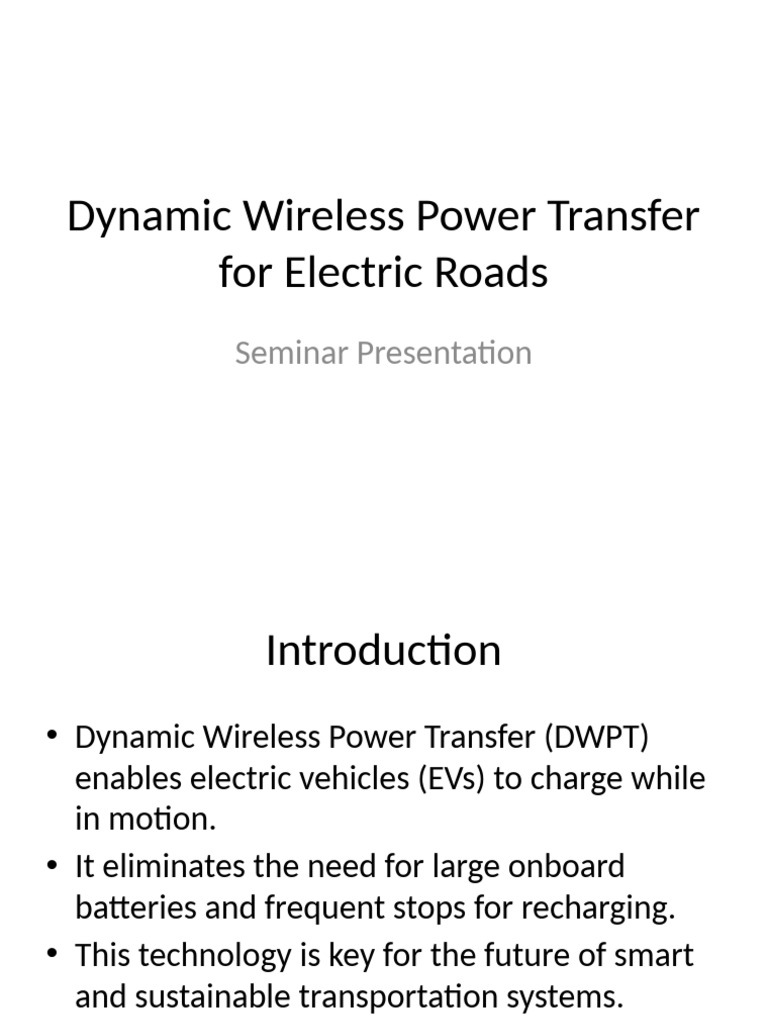 Dynamic Wireless Power Transfer for Electric Roads

Seminar Presentation

Introduction

• Dynamic Wireless Power Transfer (DWPT) enables electric vehicles (EVs) to charge while in motion.
• It eliminates the need for large onboard batteries and frequent stops for recharging.
• This technology is key for the future of smart and sustainable transportation systems.